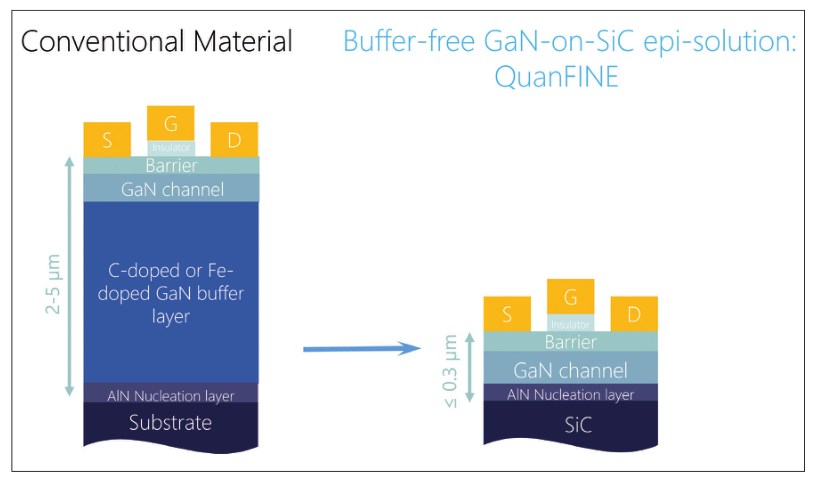 Conventional Material

Buffer-free GaN-on-SiC epi-solution: QuanFINE

S
G
D
Insulator
Barrier
GaN channel
2-5 µm
C-doped or Fe-doped GaN buffer layer
AlN Nucleation layer
Substrate

S
G
D
Insulator
Barrier
≤ 0.3 µm
GaN channel
AlN Nucleation layer
SiC